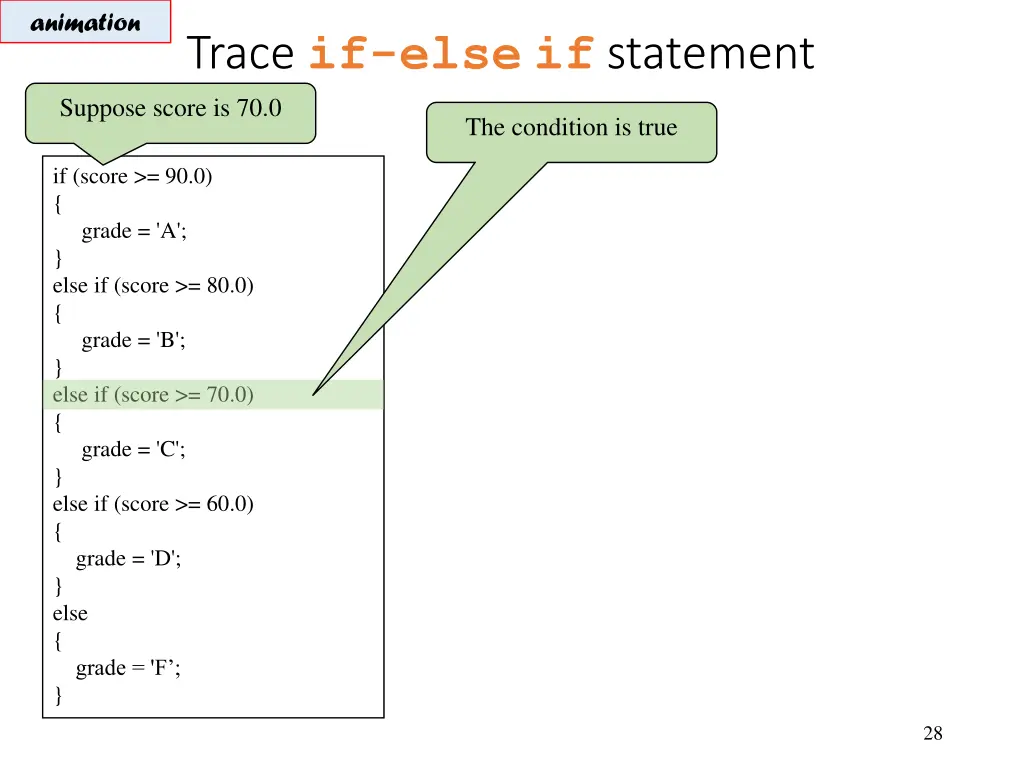 animation

Trace if-else if statement

Suppose score is 70.0

The condition is true

if (score >= 90.0)
{
grade = 'A';
}
else if (score >= 80.0)
{
grade = 'B';
}
else if (score >= 70.0)
{
grade = 'C';
}
else if (score >= 60.0)
{
grade = 'D';
}
else
{
grade = 'F’;
}

28